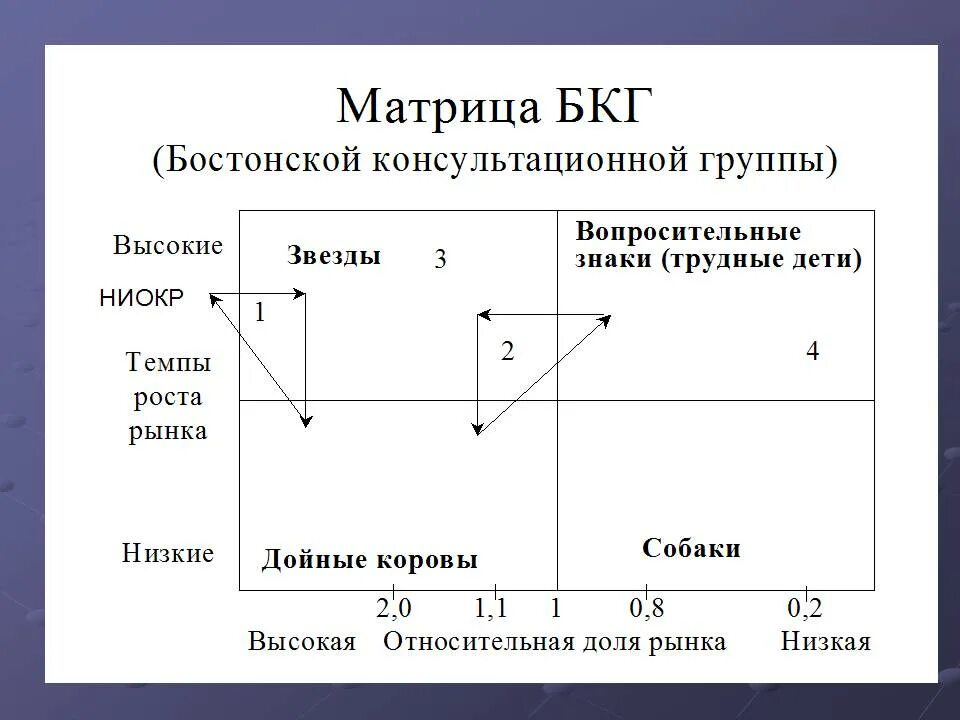 Матрица БКГ
(Бостонской консультационной группы)

Высокие

НИОКР

Темпы роста рынка

Низкие

Звезды

3

1

2

Вопросительные знаки (трудные дети)

4

Дойные коровы

Собаки

2,0 1,1 1 0,8 0,2

Высокая Относительная доля рынка Низкая